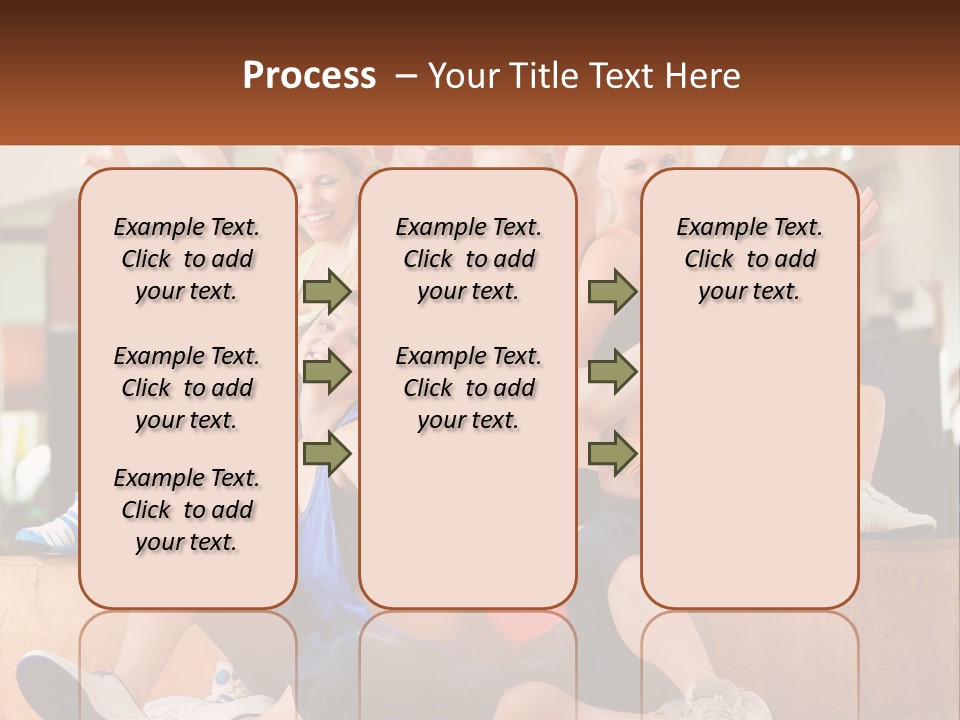 Process – Your Title Text Here

Example Text. Click to add your text.

Example Text. Click to add your text.

Example Text. Click to add your text.

Example Text. Click to add your text.

Example Text. Click to add your text.

Example Text. Click to add your text.